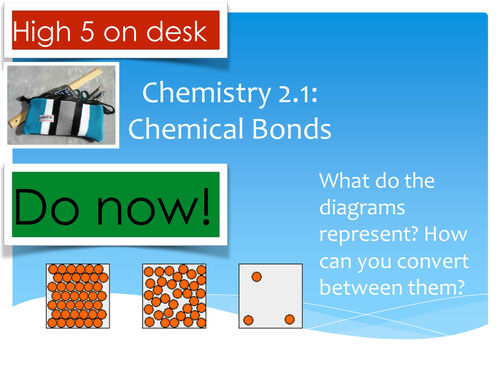 High 5 on desk

Chemistry 2.1: Chemical Bonds

Do now!

What do the diagrams represent? How can you convert between them?